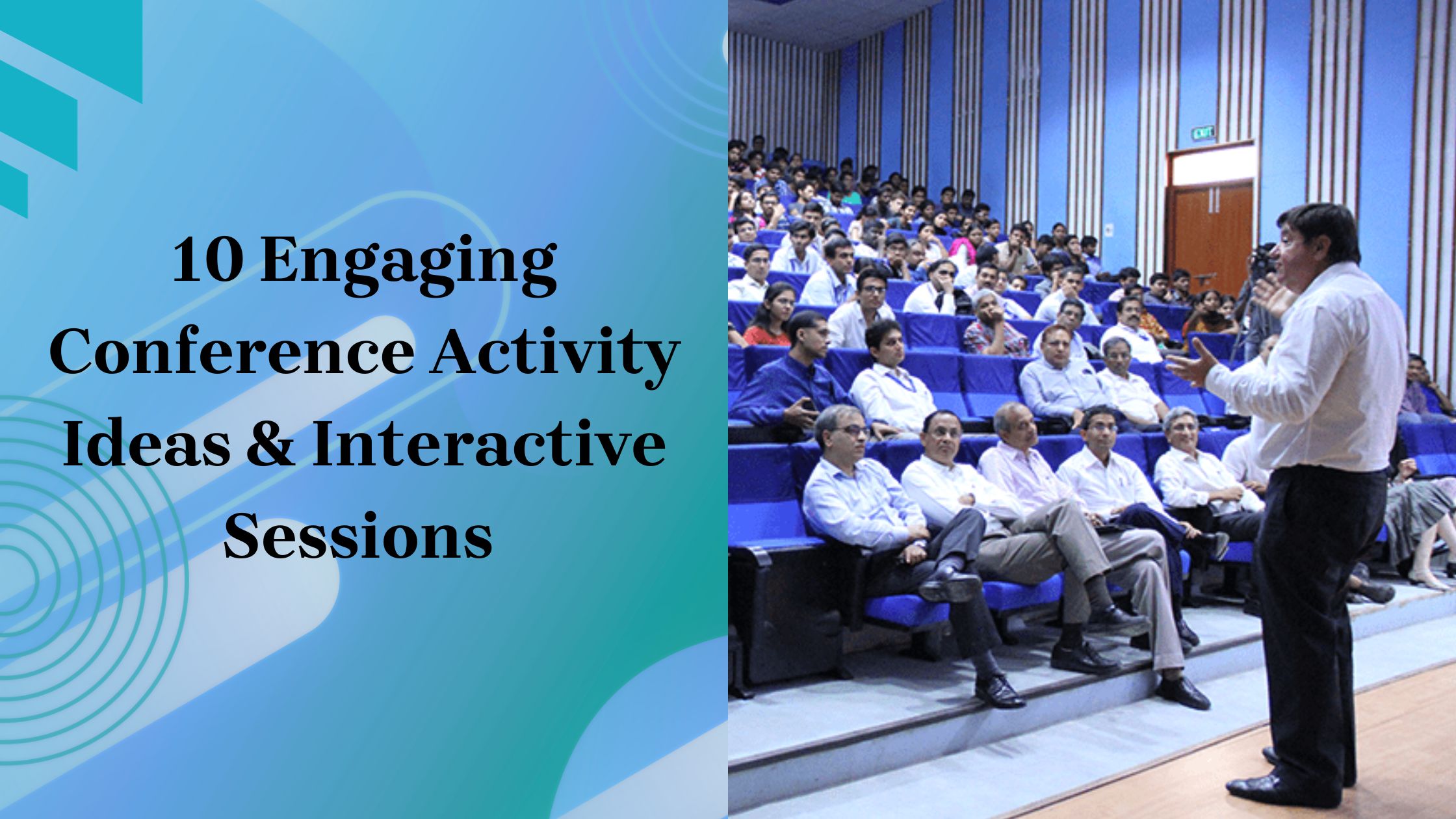 10 Engaging Conference Activity Ideas & Interactive Sessions

EXIT